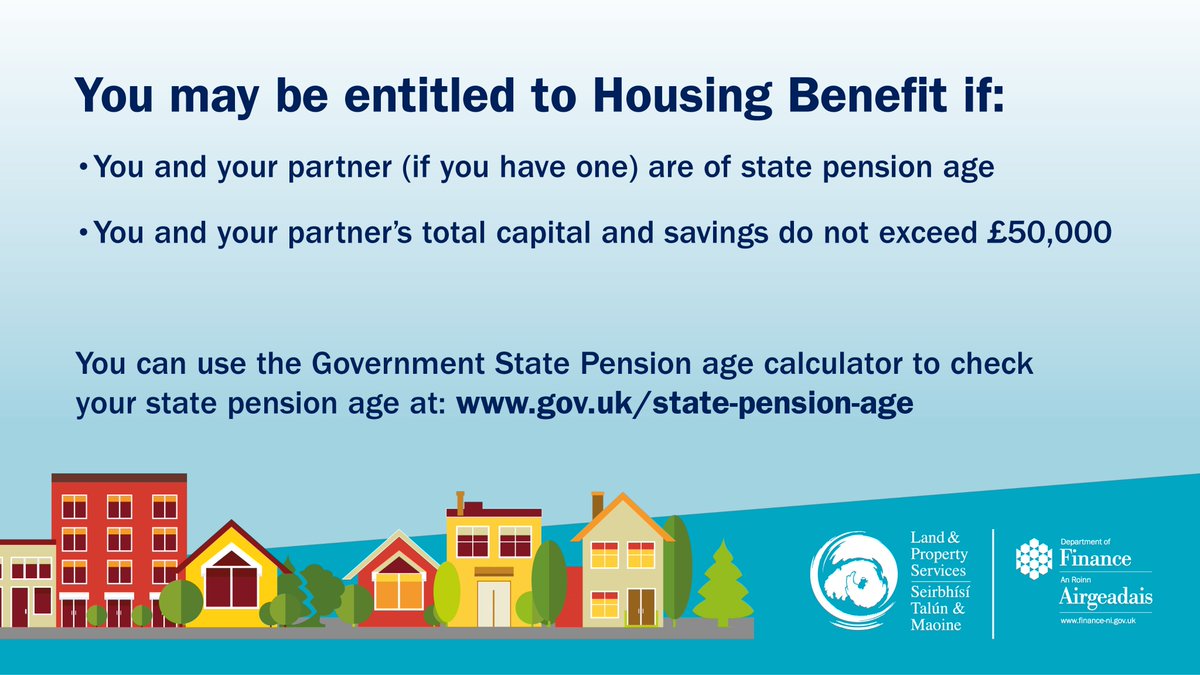 You may be entitled to Housing Benefit if:

• You and your partner (if you have one) are of state pension age

• You and your partner's total capital and savings do not exceed £50,000

You can use the Government State Pension age calculator to check your state pension age at: www.gov.uk/state-pension-age

Land & Property Services
Seirbhísí Talún & Maoine

Department of Finance
An Roinn Airgeadais
www.finance-ni.gov.uk